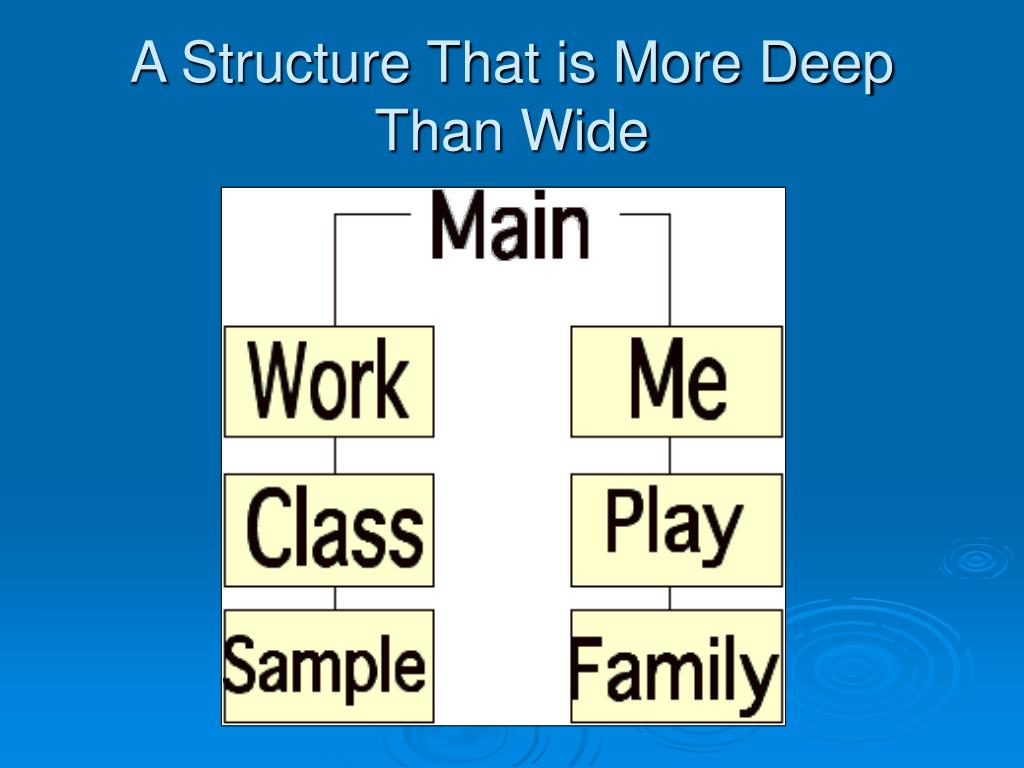 A Structure That is More Deep Than Wide

Main

Work

Class

Sample

Me

Play

Family